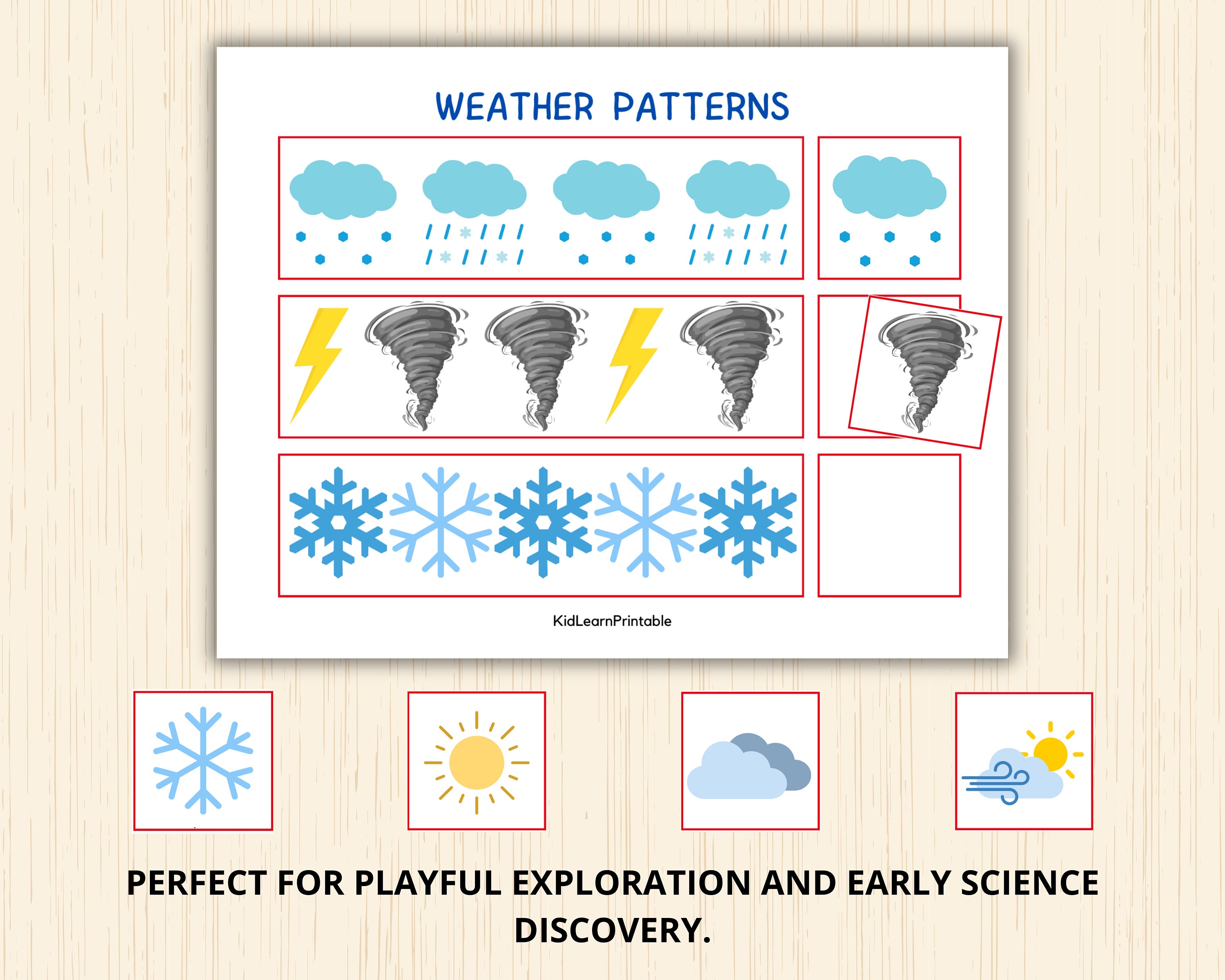 WEATHER PATTERNS

KidLearnPrintable

PERFECT FOR PLAYFUL EXPLORATION AND EARLY SCIENCE DISCOVERY.